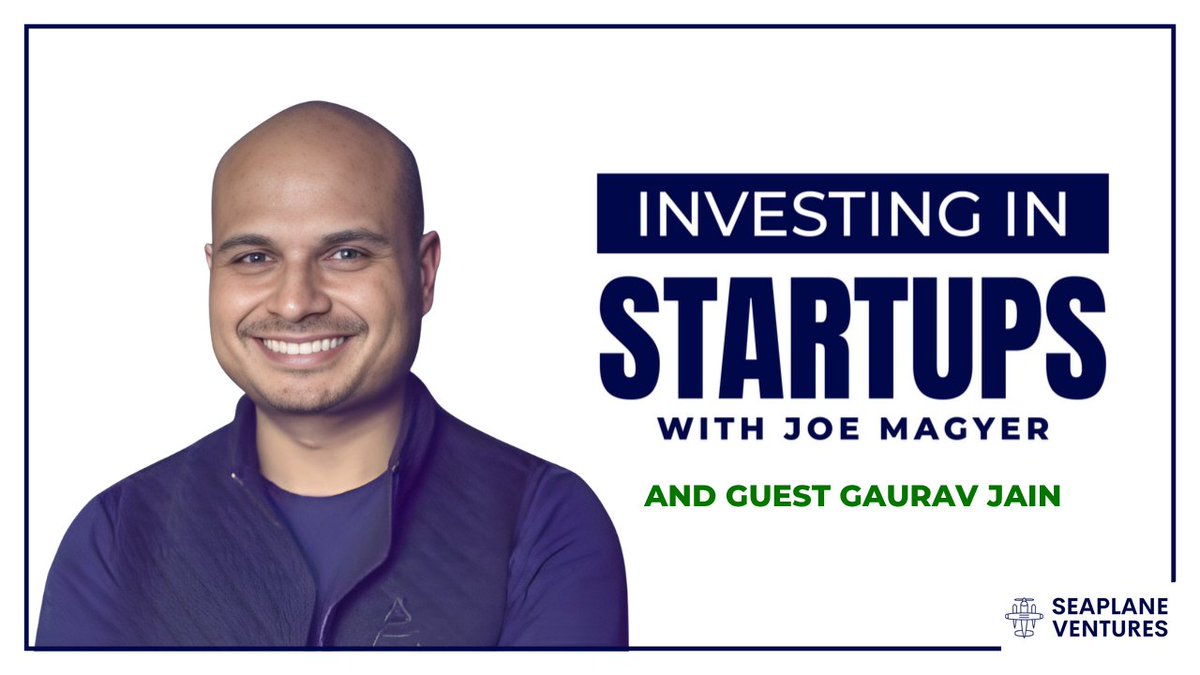 INVESTING IN
STARTUPS
WITH JOE MAGYER

AND GUEST GAURAV JAIN

SEAPLANE VENTURES